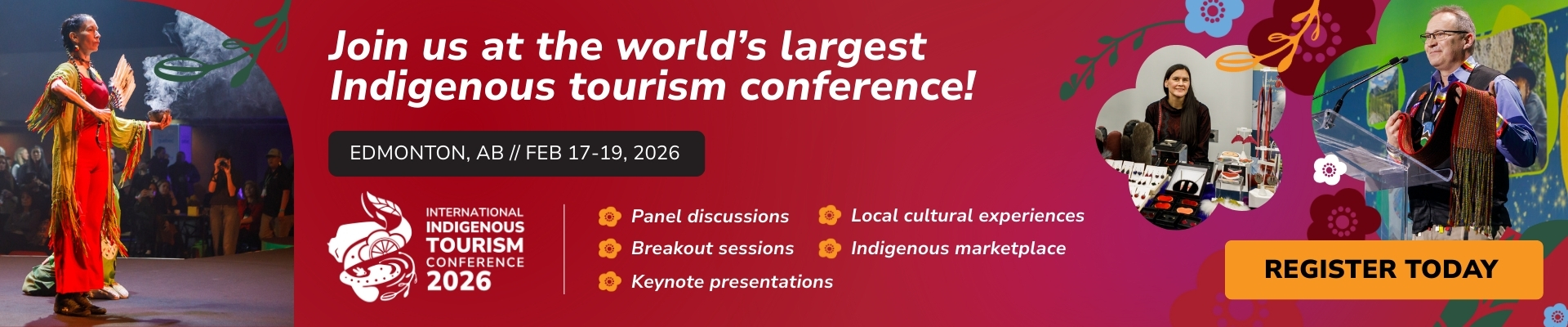 Join us at the world's largest Indigenous tourism conference!

EDMONTON, AB // FEB 17-19, 2026

INTERNATIONAL INDIGENOUS TOURISM CONFERENCE 2026

Panel discussions
Breakout sessions
Keynote presentations

Local cultural experiences
Indigenous marketplace

REGISTER TODAY